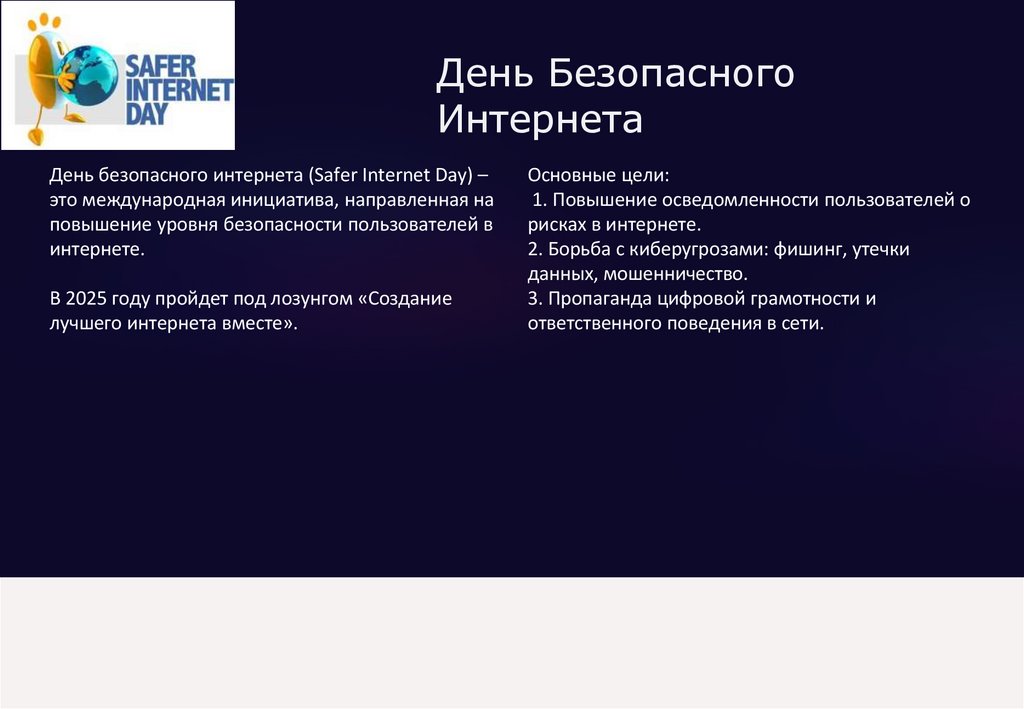 SAFER INTERNET DAY

День Безопасного Интернета

День безопасного интернета (Safer Internet Day) – это международная инициатива, направленная на повышение уровня безопасности пользователей в интернете.

В 2025 году пройдет под лозунгом «Создание лучшего интернета вместе».

Основные цели:
1. Повышение осведомленности пользователей о рисках в интернете.
2. Борьба с киберугрозами: фишинг, утечки данных, мошенничество.
3. Пропаганда цифровой грамотности и ответственного поведения в сети.